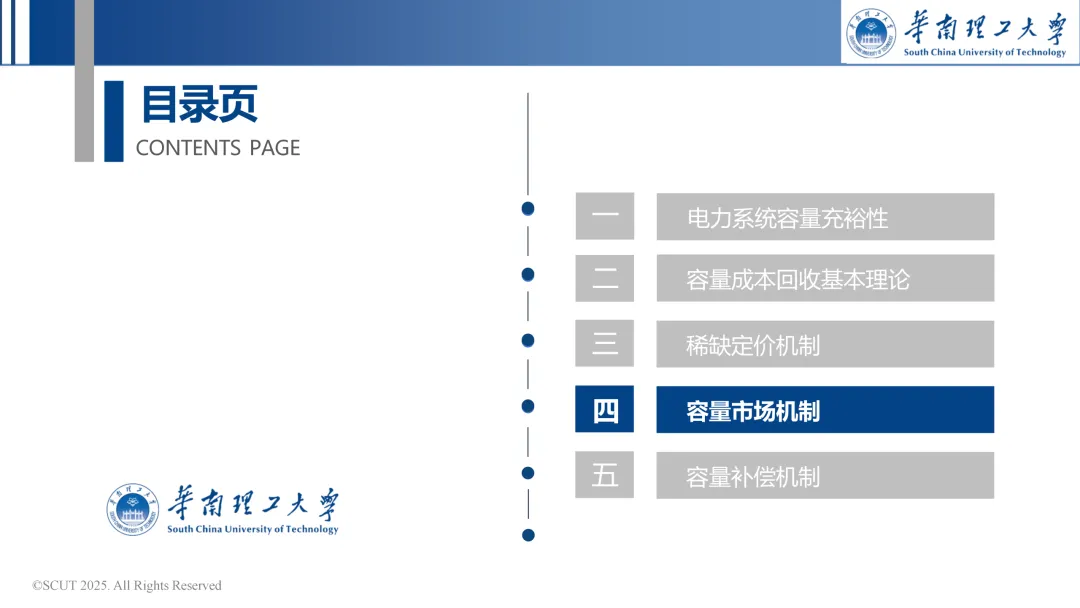 華南理工大學
South China University of Technology

目录页
CONTENTS PAGE

一 电力系统容量充裕性

二 容量成本回收基本理论

三 稀缺定价机制

四 容量市场机制

五 容量补偿机制

華南理工大學
South China University of Technology

©SCUT 2025. All Rights Reserved